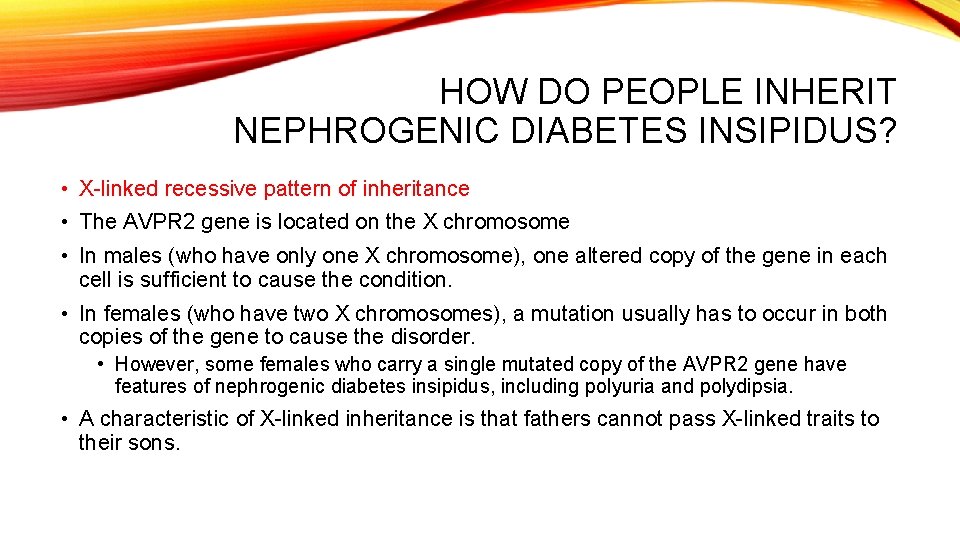 HOW DO PEOPLE INHERIT NEPHROGENIC DIABETES INSIPIDUS?

• X-linked recessive pattern of inheritance
• The AVPR2 gene is located on the X chromosome
• In males (who have only one X chromosome), one altered copy of the gene in each cell is sufficient to cause the condition.
• In females (who have two X chromosomes), a mutation usually has to occur in both copies of the gene to cause the disorder.
  • However, some females who carry a single mutated copy of the AVPR2 gene have features of nephrogenic diabetes insipidus, including polyuria and polydipsia.
• A characteristic of X-linked inheritance is that fathers cannot pass X-linked traits to their sons.